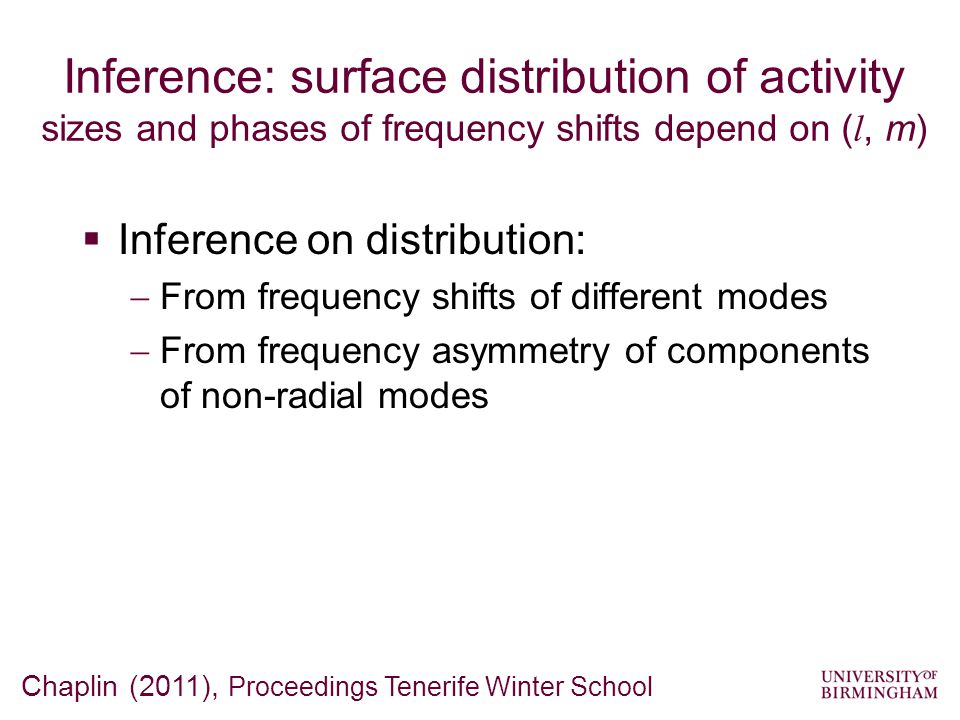 Inference: surface distribution of activity
sizes and phases of frequency shifts depend on ($l$, $m$)

▪ Inference on distribution:
– From frequency shifts of different modes
– From frequency asymmetry of components of non-radial modes

Chaplin (2011), Proceedings Tenerife Winter School

UNIVERSITY OF BIRMINGHAM